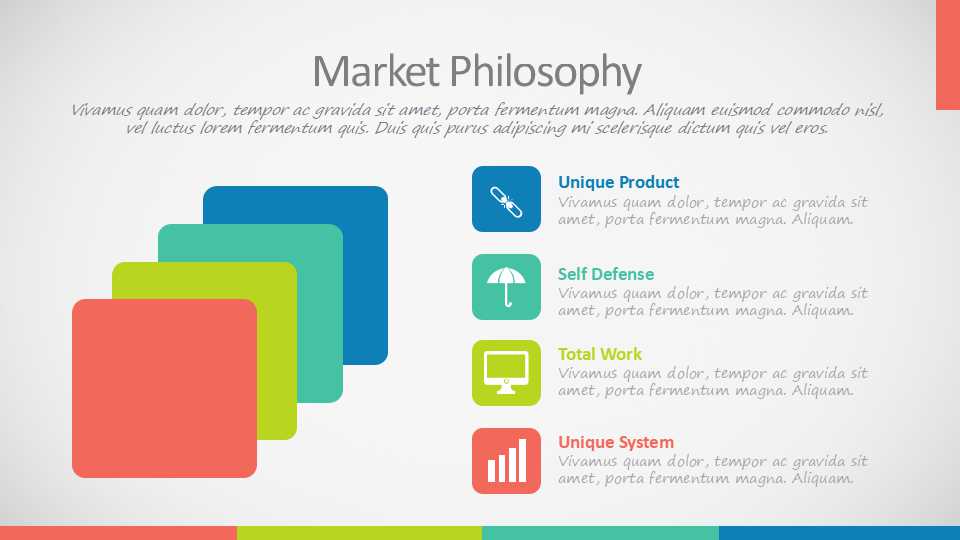 Market Philosophy

Vivamus quam dolor, tempor ac gravida sit amet, porta fermentum magna. Aliquam euismod commodo nisl, vel luctus lorem fermentum quis. Duis quis purus adipiscing mi scelerisque dictum quis vel eros.

Unique Product
Vivamus quam dolor, tempor ac gravida sit amet, porta fermentum magna. Aliquam.

Self Defense
Vivamus quam dolor, tempor ac gravida sit amet, porta fermentum magna. Aliquam.

Total Work
Vivamus quam dolor, tempor ac gravida sit amet, porta fermentum magna. Aliquam.

Unique System
Vivamus quam dolor, tempor ac gravida sit amet, porta fermentum magna. Aliquam.